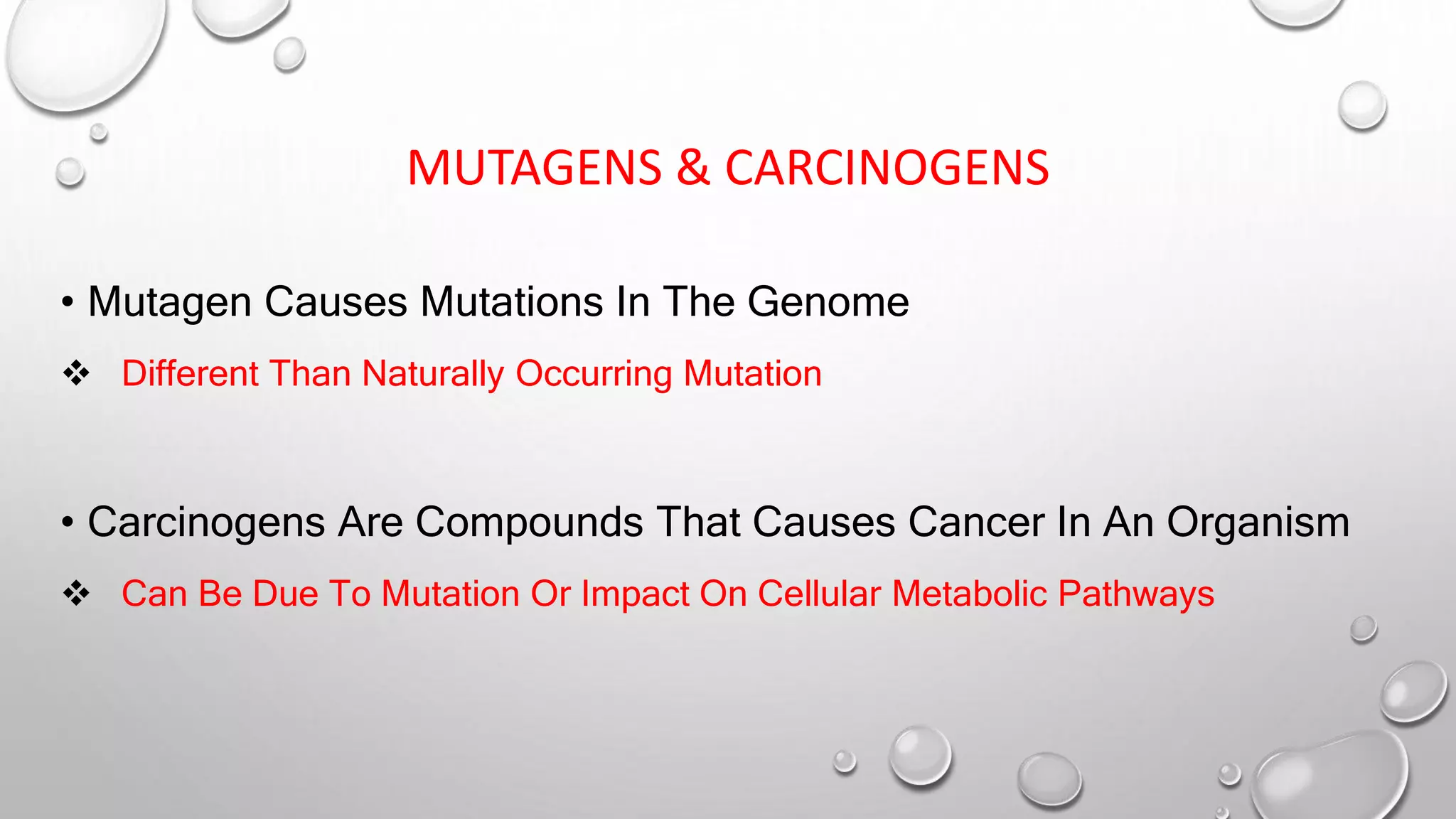 MUTAGENS & CARCINOGENS

• Mutagen Causes Mutations In The Genome

❖ Different Than Naturally Occurring Mutation

• Carcinogens Are Compounds That Causes Cancer In An Organism

❖ Can Be Due To Mutation Or Impact On Cellular Metabolic Pathways